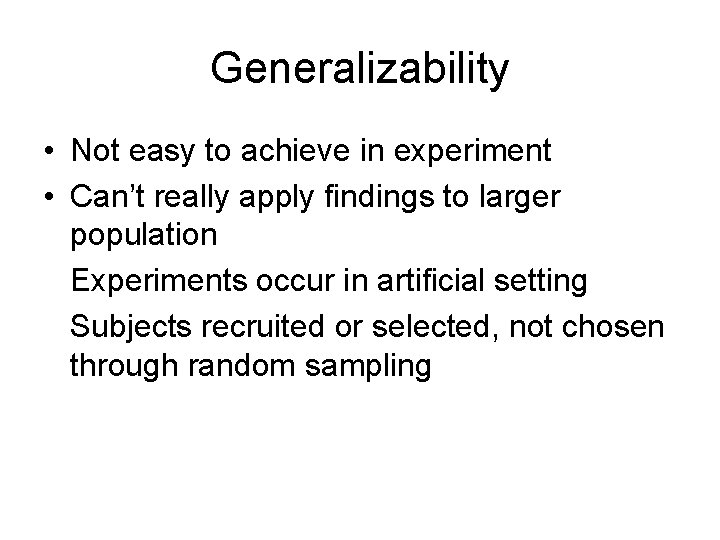 Generalizability

• Not easy to achieve in experiment
• Can’t really apply findings to larger population

Experiments occur in artificial setting

Subjects recruited or selected, not chosen through random sampling